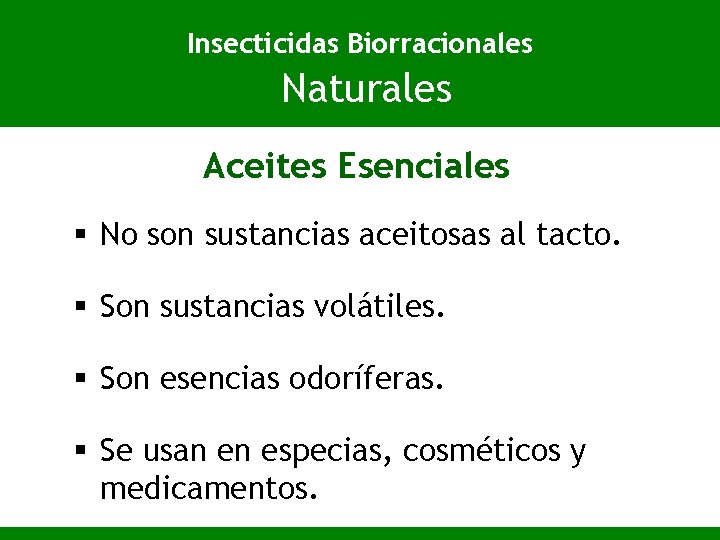 Insecticidas Biorracionales
Naturales

Aceites Esenciales

▪ No son sustancias aceitosas al tacto.

▪ Son sustancias volátiles.

▪ Son esencias odoríferas.

▪ Se usan en especias, cosméticos y medicamentos.